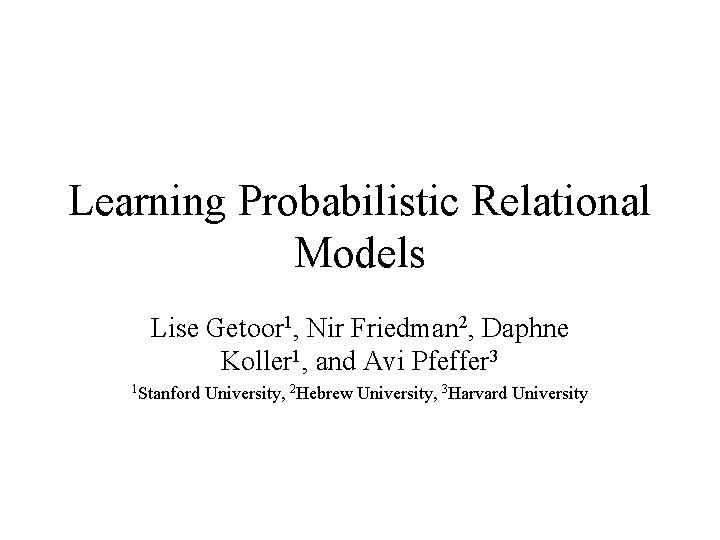 Learning Probabilistic Relational Models

Lise Getoor$^1$, Nir Friedman$^2$, Daphne Koller$^1$, and Avi Pfeffer$^3$

$^1$Stanford University, $^2$Hebrew University, $^3$Harvard University